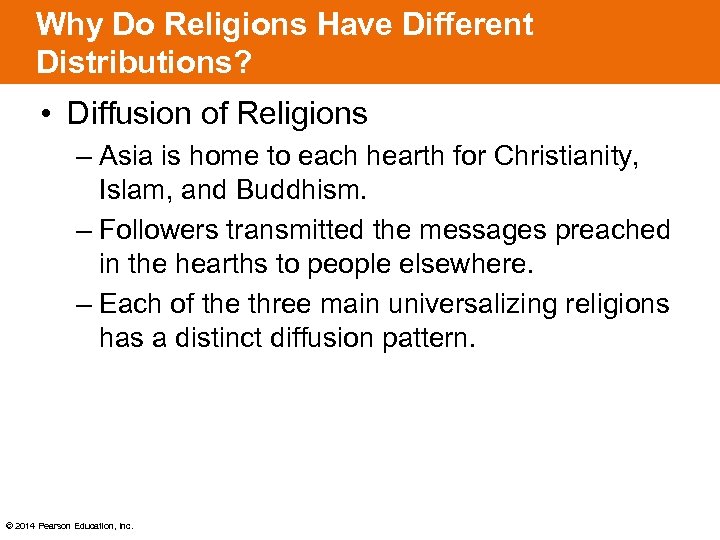 Why Do Religions Have Different Distributions?

• Diffusion of Religions

– Asia is home to each hearth for Christianity, Islam, and Buddhism.

– Followers transmitted the messages preached in the hearths to people elsewhere.

– Each of the three main universalizing religions has a distinct diffusion pattern.

© 2014 Pearson Education, Inc.